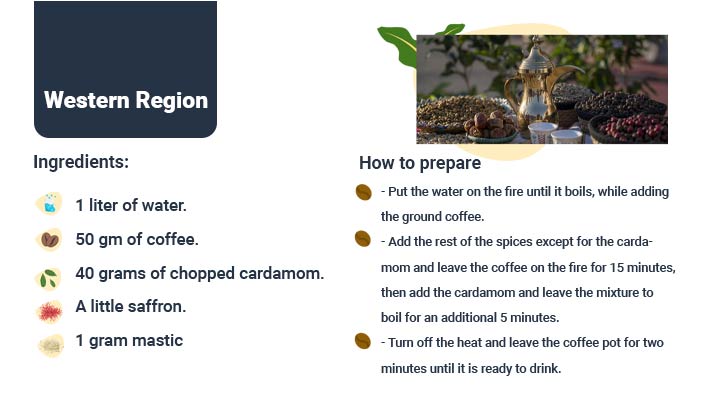 Western Region

Ingredients:

1 liter of water.

50 gm of coffee.

40 grams of chopped cardamom.

A little saffron.

1 gram mastic

How to prepare

- Put the water on the fire until it boils, while adding the ground coffee.

- Add the rest of the spices except for the cardamom and leave the coffee on the fire for 15 minutes, then add the cardamom and leave the mixture to boil for an additional 5 minutes.

- Turn off the heat and leave the coffee pot for two minutes until it is ready to drink.